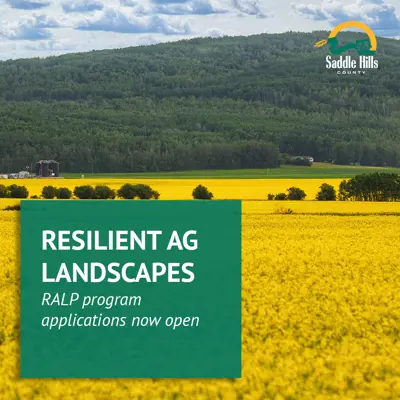 Saddle Hills
COUNTY

RESILIENT AG LANDSCAPES
RALP program applications now open